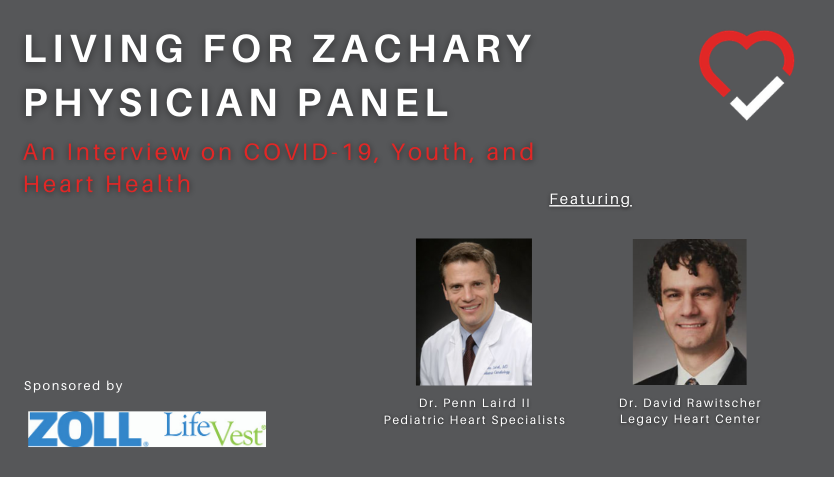 LIVING FOR ZACHARY PHYSICIAN PANEL

An Interview on COVID-19, Youth, and Heart Health

Featuring

Dr. Penn Laird II
Pediatric Heart Specialists

Dr. David Rawitscher
Legacy Heart Center

Sponsored by

ZOLL LifeVest